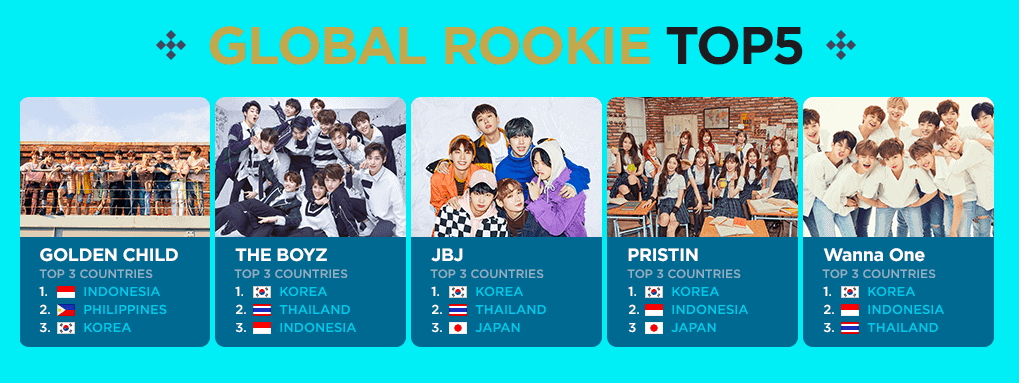 GLOBAL ROOKIE TOP5

GOLDEN CHILD
TOP 3 COUNTRIES
1. INDONESIA
2. PHILIPPINES
3. KOREA

THE BOYZ
TOP 3 COUNTRIES
1. KOREA
2. THAILAND
3. INDONESIA

JBJ
TOP 3 COUNTRIES
1. KOREA
2. THAILAND
3. JAPAN

PRISTIN
TOP 3 COUNTRIES
1. KOREA
2. INDONESIA
3 JAPAN

Wanna One
TOP 3 COUNTRIES
1. KOREA
2. INDONESIA
3. THAILAND